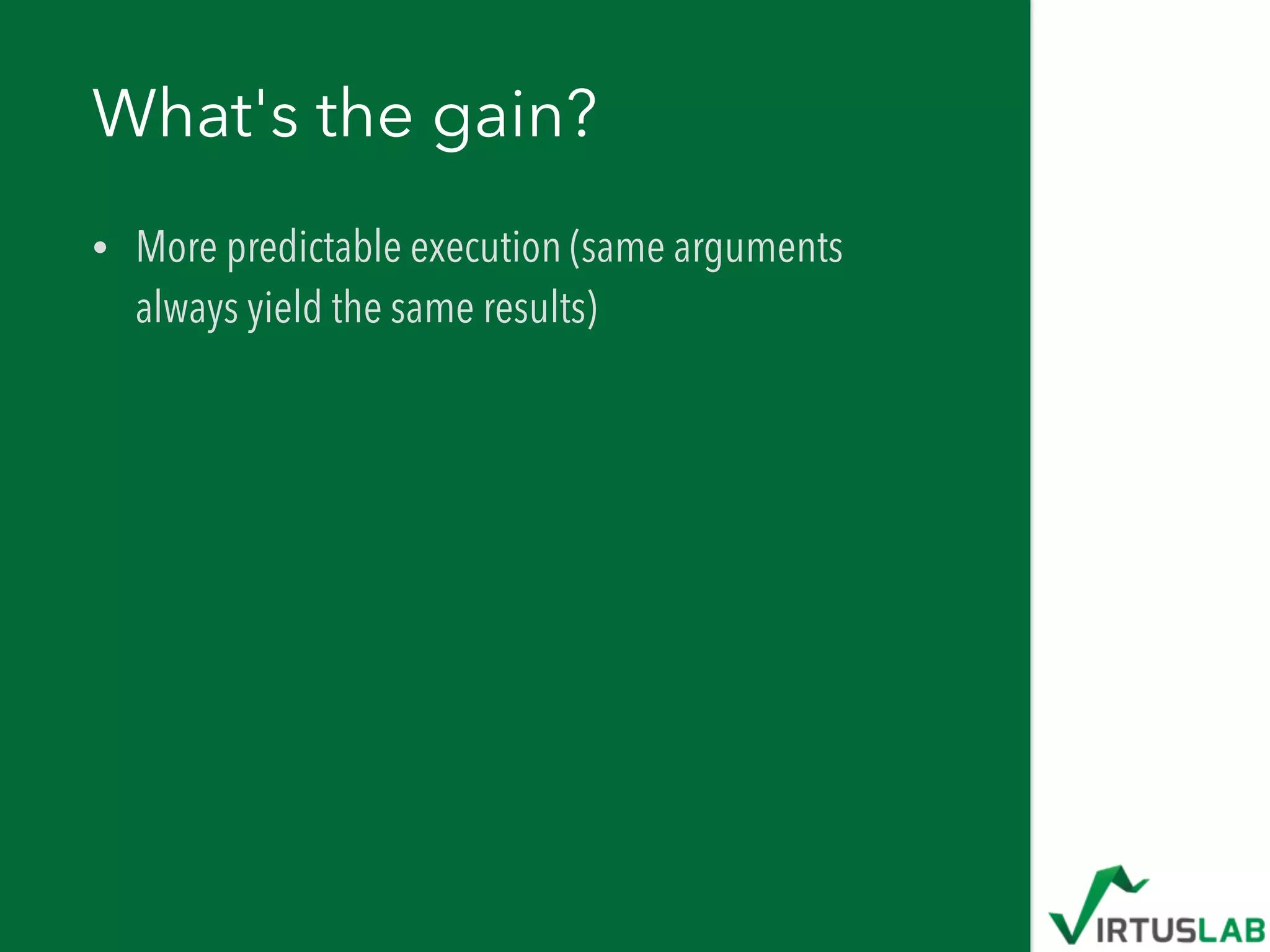 What's the gain?

• More predictable execution (same arguments always yield the same results)

VIRTUSLAB